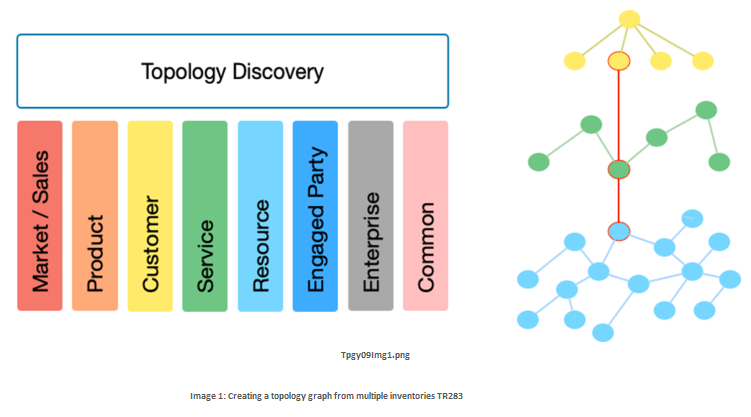 Topology Discovery

Market / Sales

Product

Customer

Service

Resource

Engaged Party

Enterprise

Common

Tpgy09Img1.png

Image 1: Creating a topology graph from multiple inventories TR283